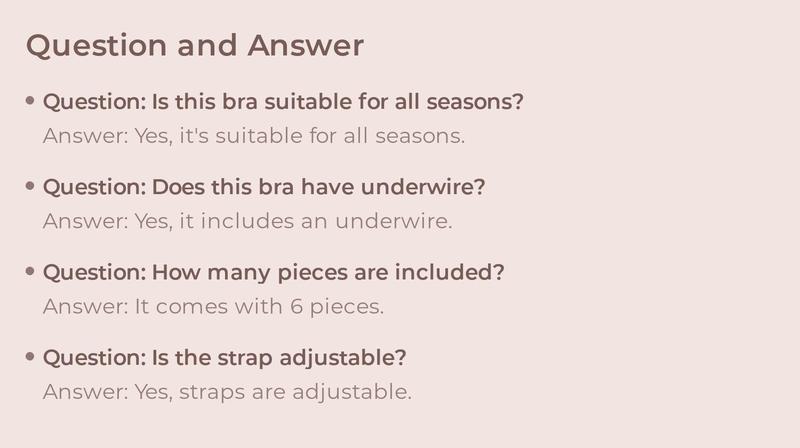 Question and Answer

• Question: Is this bra suitable for all seasons?
Answer: Yes, it's suitable for all seasons.

• Question: Does this bra have underwire?
Answer: Yes, it includes an underwire.

• Question: How many pieces are included?
Answer: It comes with 6 pieces.

• Question: Is the strap adjustable?
Answer: Yes, straps are adjustable.